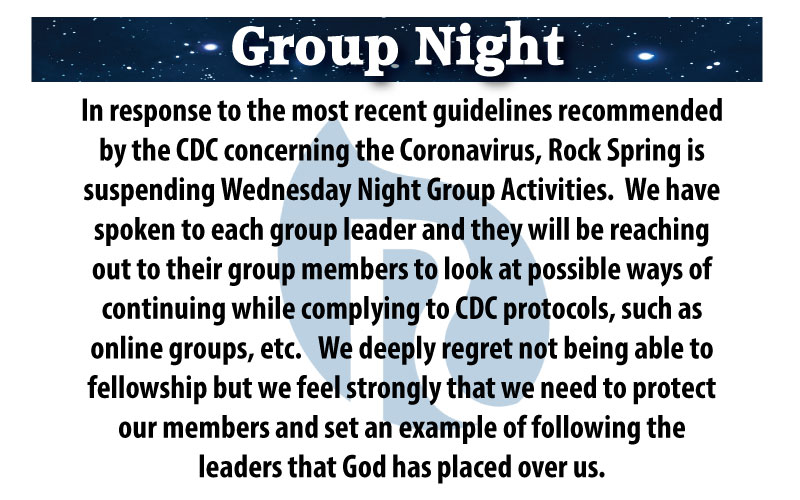 Group Night

In response to the most recent guidelines recommended by the CDC concerning the Coronavirus, Rock Spring is suspending Wednesday Night Group Activities. We have spoken to each group leader and they will be reaching out to their group members to look at possible ways of continuing while complying to CDC protocols, such as online groups, etc. We deeply regret not being able to fellowship but we feel strongly that we need to protect our members and set an example of following the leaders that God has placed over us.